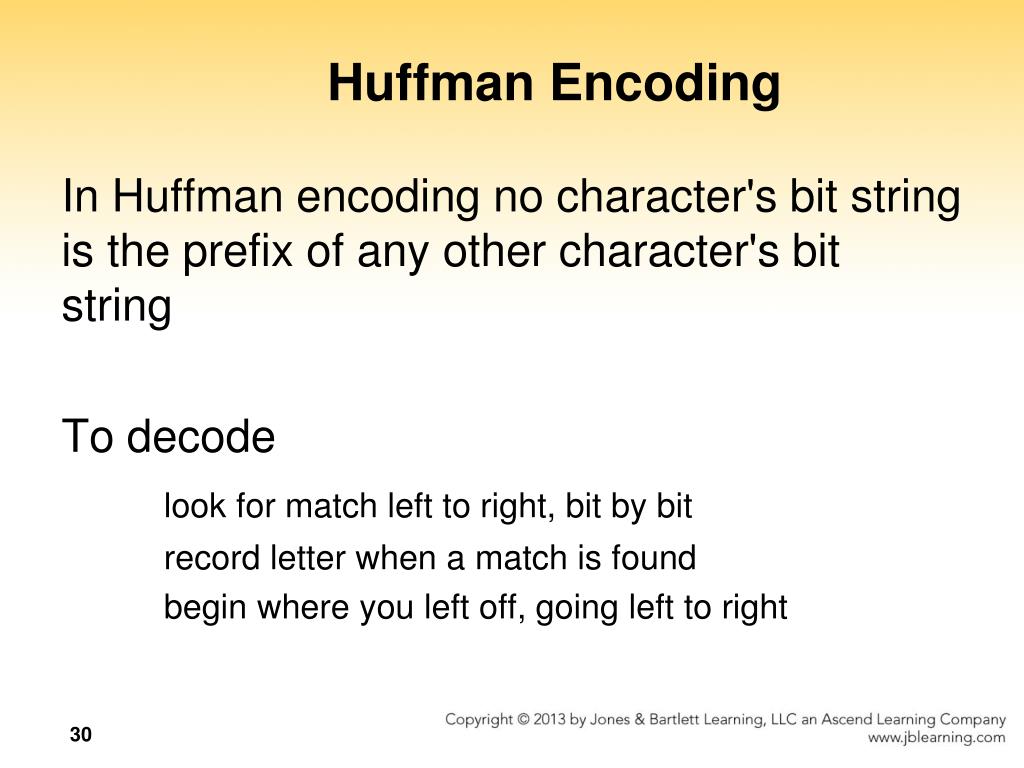 Huffman Encoding

In Huffman encoding no character's bit string is the prefix of any other character's bit string

To decode

look for match left to right, bit by bit

record letter when a match is found

begin where you left off, going left to right

30

Copyright © 2013 by Jones & Bartlett Learning, LLC an Ascend Learning Company
www.jblearning.com